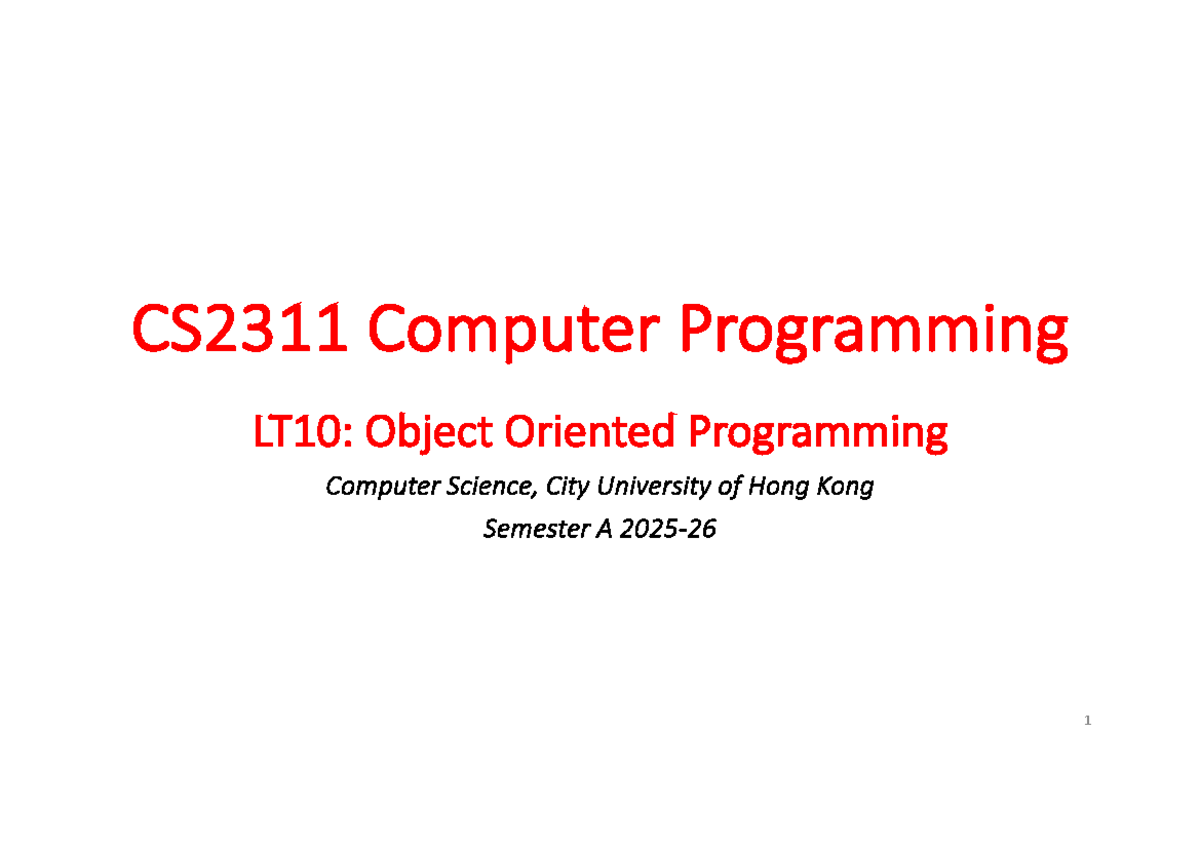 CS2311 Computer Programming

LT10: Object Oriented Programming

Computer Science, City University of Hong Kong

Semester A 2025-26

1